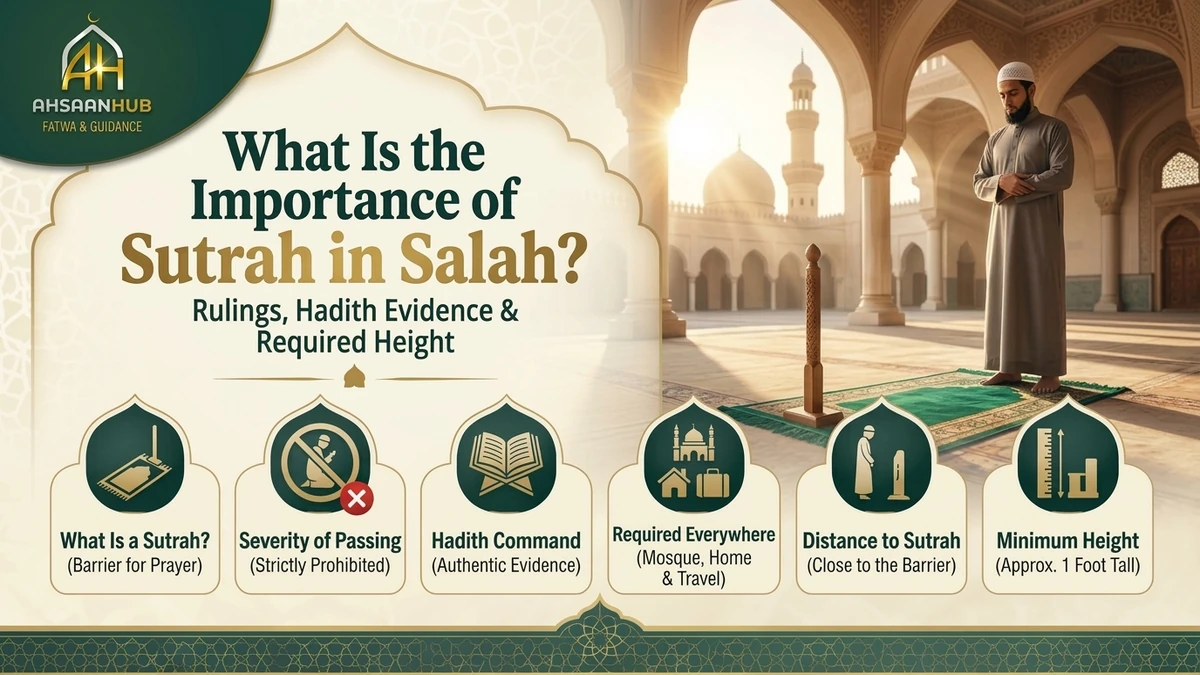 AH
AHSAANHUB
FATWA & GUIDANCE

What Is the Importance of Sutrah in Salah?
Rulings, Hadith Evidence & Required Height

What Is a Sutrah?
(Barrier for Prayer)

Severity of Passing
(Strictly Prohibited)

Hadith Command
(Authentic Evidence)

Required Everywhere
(Mosque, Home & Travel)

Distance to Sutrah
(Close to the Barrier)

Minimum Height
(Approx. 1 Foot Tall)